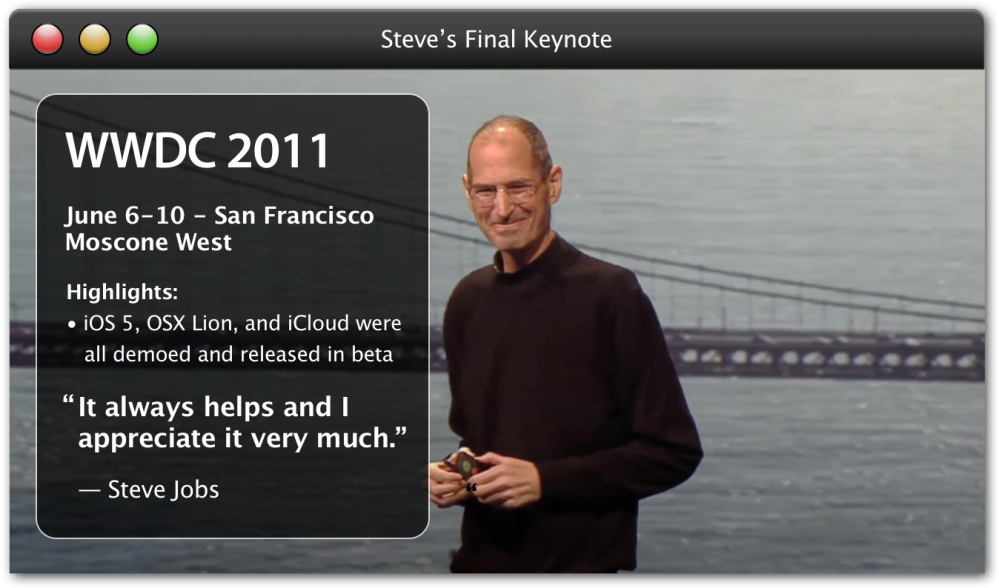 Steve's Final Keynote

WWDC 2011

June 6–10 – San Francisco
Moscone West

Highlights:
• iOS 5, OSX Lion, and iCloud were all demoed and released in beta

"It always helps and I appreciate it very much."

— Steve Jobs